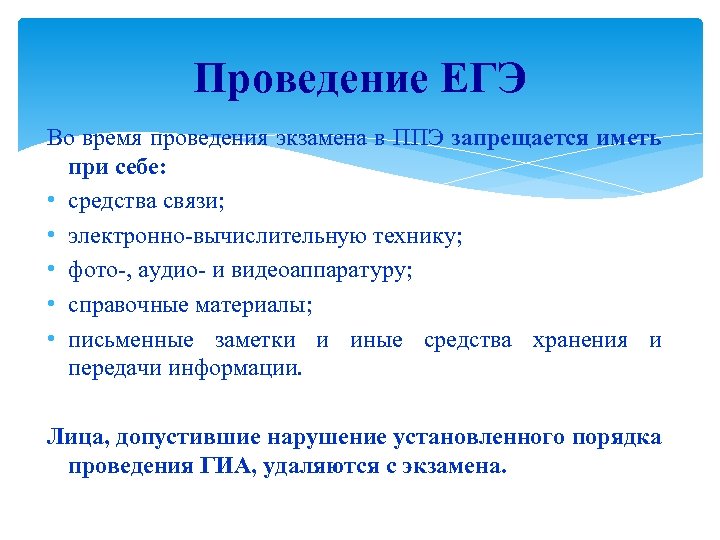 Проведение ЕГЭ

Во время проведения экзамена в ППЭ запрещается иметь при себе:

• средства связи;
• электронно-вычислительную технику;
• фото-, аудио- и видеоаппаратуру;
• справочные материалы;
• письменные заметки и иные средства хранения и передачи информации.

Лица, допустившие нарушение установленного порядка проведения ГИА, удаляются с экзамена.